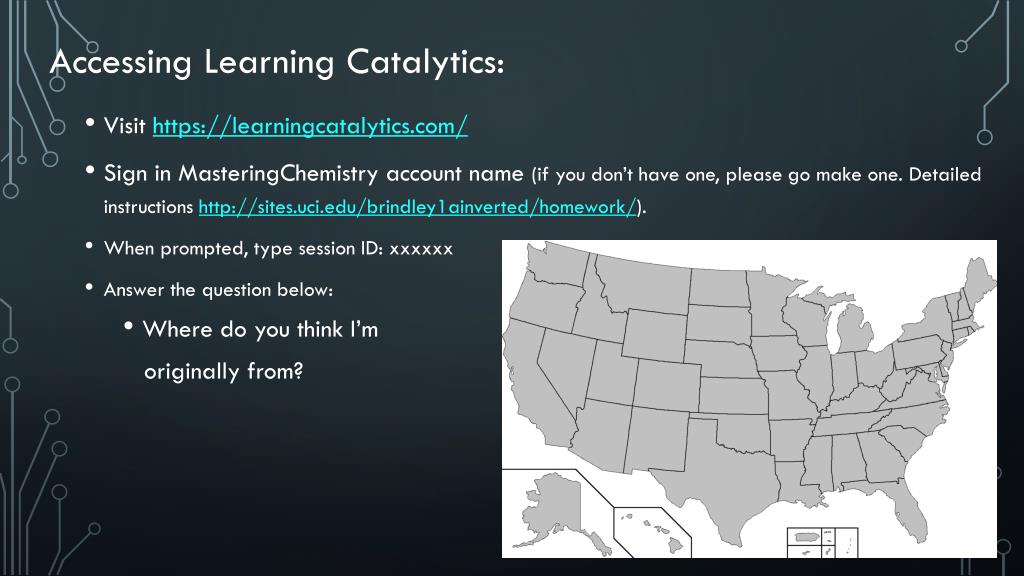 Accessing Learning Catalytics:

• Visit https://learningcatalytics.com/

• Sign in MasteringChemistry account name (if you don't have one, please go make one. Detailed instructions http://sites.uci.edu/brindley1ainverted/homework/).

• When prompted, type session ID: xxxxxx

• Answer the question below:

• Where do you think I'm originally from?